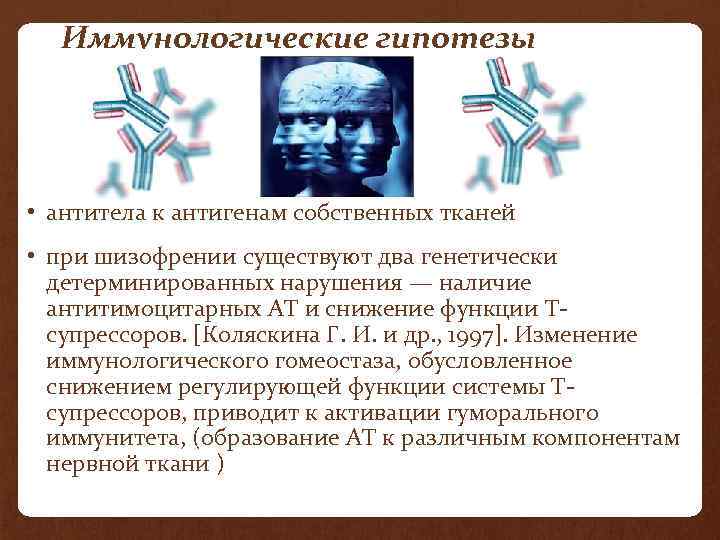 Иммунологические гипотезы

• антитела к антигенам собственных тканей

• при шизофрении существуют два генетически детерминированных нарушения — наличие антитимоцитарных АТ и снижение функции Т-супрессоров. [Коляскина Г. И. и др., 1997]. Изменение иммунологического гомеостаза, обусловленное снижением регулирующей функции системы Т-супрессоров, приводит к активации гуморального иммунитета, (образование АТ к различным компонентам нервной ткани )